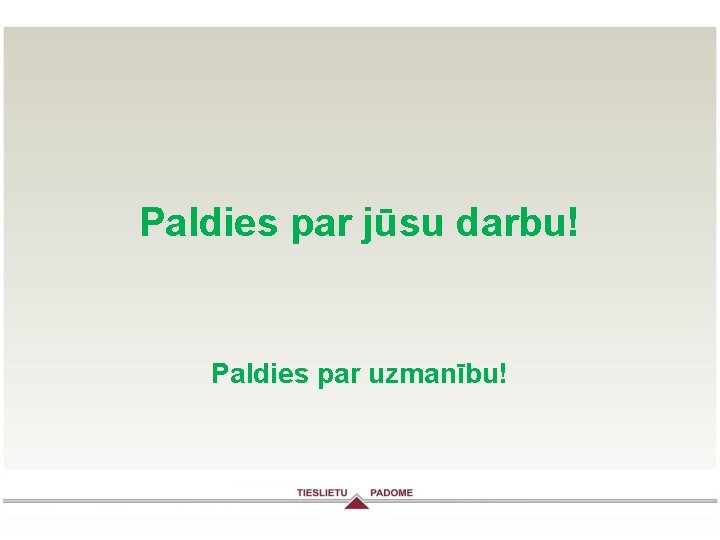 Paldies par jūsu darbu!

Paldies par uzmanību!

TIESLIETU PADOME